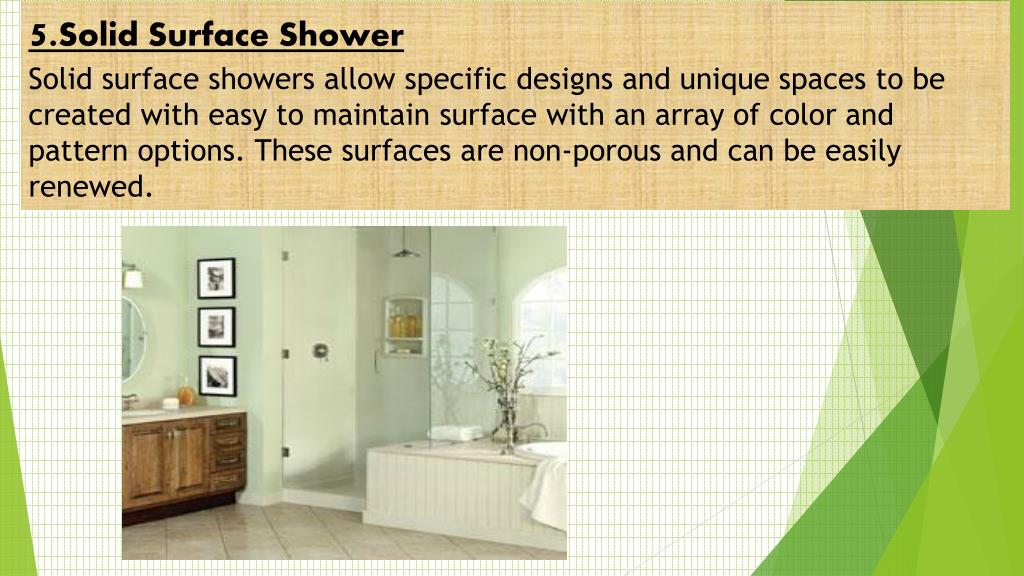 5.Solid Surface Shower

Solid surface showers allow specific designs and unique spaces to be created with easy to maintain surface with an array of color and pattern options. These surfaces are non-porous and can be easily renewed.